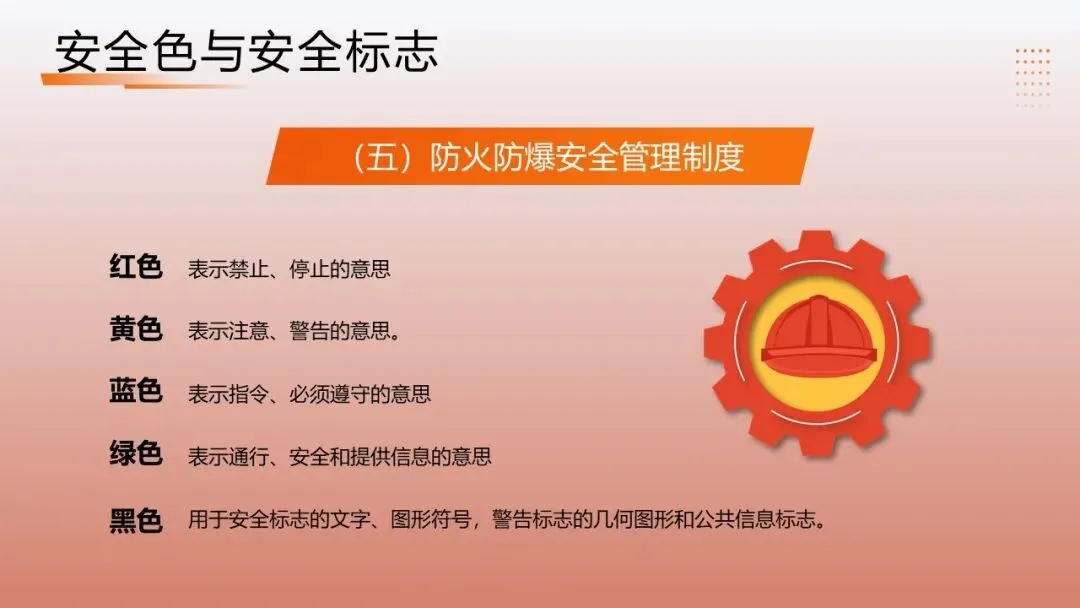 安全色与安全标志

（五）防火防爆安全管理制度

红色 表示禁止、停止的意思

黄色 表示注意、警告的意思。

蓝色 表示指令、必须遵守的意思

绿色 表示通行、安全和提供信息的意思

黑色 用于安全标志的文字、图形符号，警告标志的几何图形和公共信息标志。